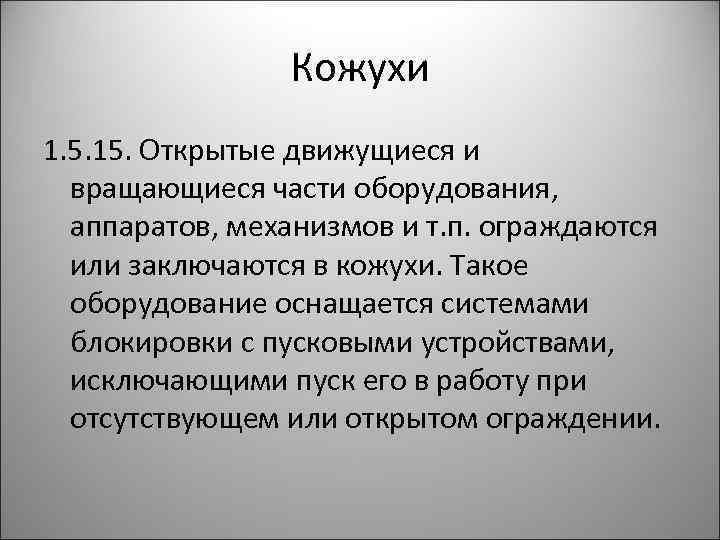 Кожухи

1.5.15. Открытые движущиеся и вращающиеся части оборудования, аппаратов, механизмов и т.п. ограждаются или заключаются в кожухи. Такое оборудование оснащается системами блокировки с пусковыми устройствами, исключающими пуск его в работу при отсутствующем или открытом ограждении.